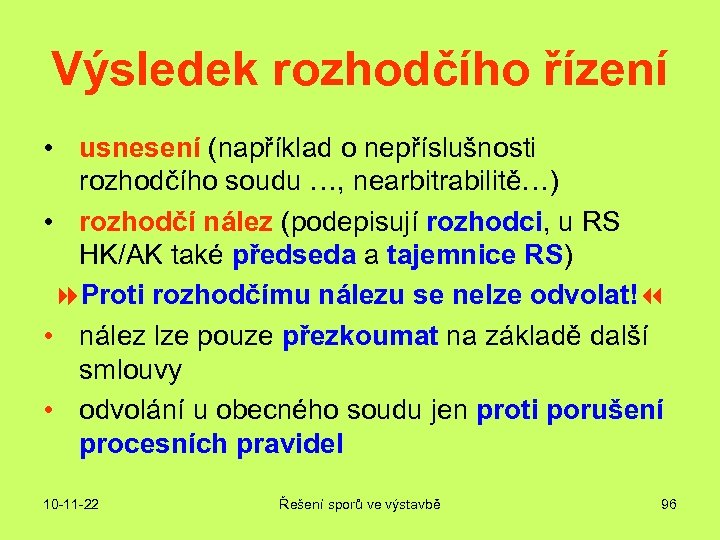 Výsledek rozhodčího řízení

• usnesení (například o nepříslušnosti rozhodčího soudu …, nearbitrabilitě…)
• rozhodčí nález (podepisují rozhodci, u RS HK/AK také předseda a tajemnice RS)

Proti rozhodčímu nálezu se nelze odvolat!

• nález lze pouze přezkoumat na základě další smlouvy
• odvolání u obecného soudu jen proti porušení procesních pravidel

10-11-22 Řešení sporů ve výstavbě 96